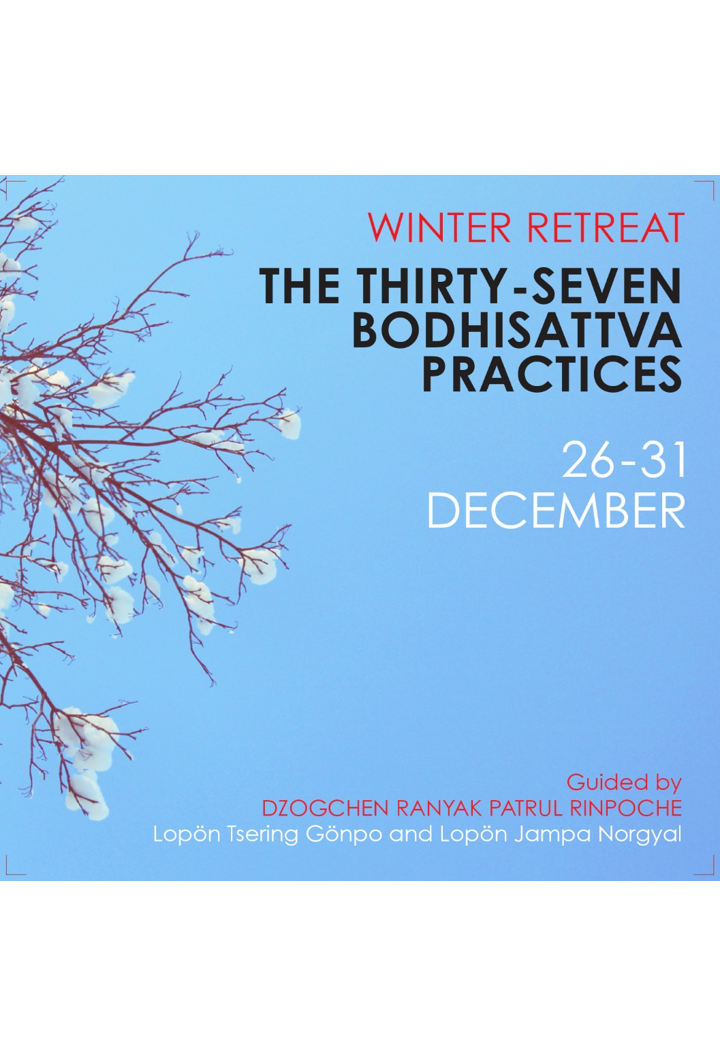 WINTER RETREAT
THE THIRTY-SEVEN BODHISATTVA PRACTICES

26-31 DECEMBER

Guided by
DZOGCHEN RANYAK PATRUL RINPOCHE
Lopön Tsering Gönpo and Lopön Jampa Norgyal